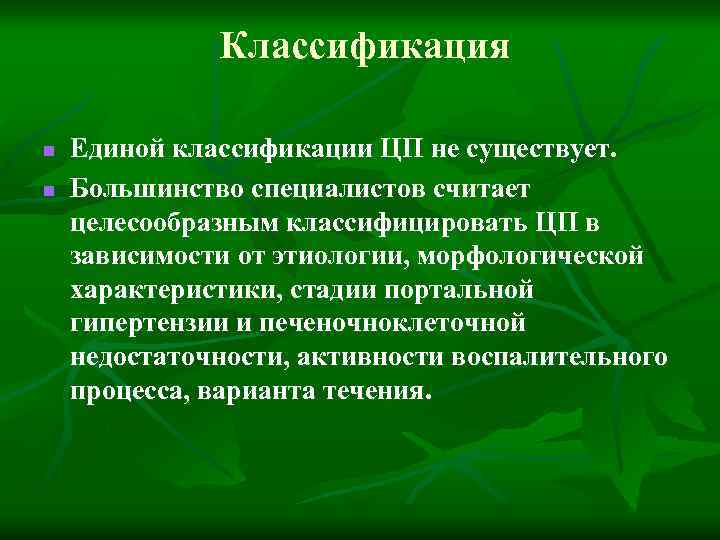 Классификация

Единой классификации ЦП не существует.

Большинство специалистов считает целесообразным классифицировать ЦП в зависимости от этиологии, морфологической характеристики, стадии портальной гипертензии и печеночноклеточной недостаточности, активности воспалительного процесса, варианта течения.